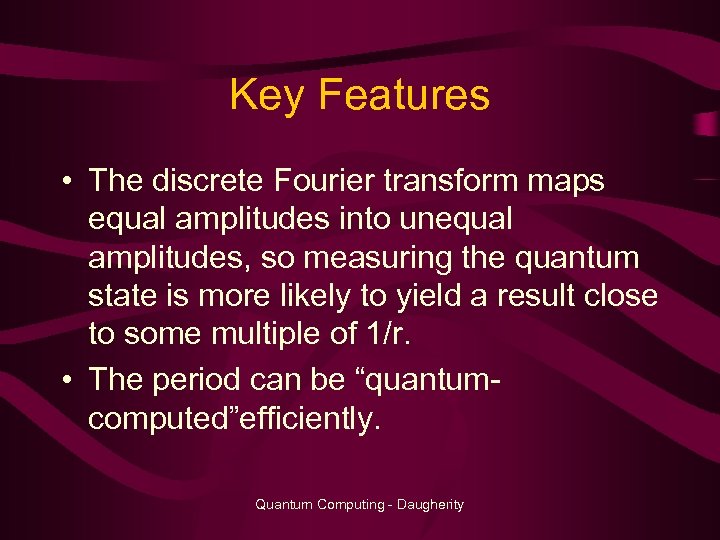 Key Features

• The discrete Fourier transform maps equal amplitudes into unequal amplitudes, so measuring the quantum state is more likely to yield a result close to some multiple of 1/r.

• The period can be “quantum-computed”efficiently.

Quantum Computing - Daugherity